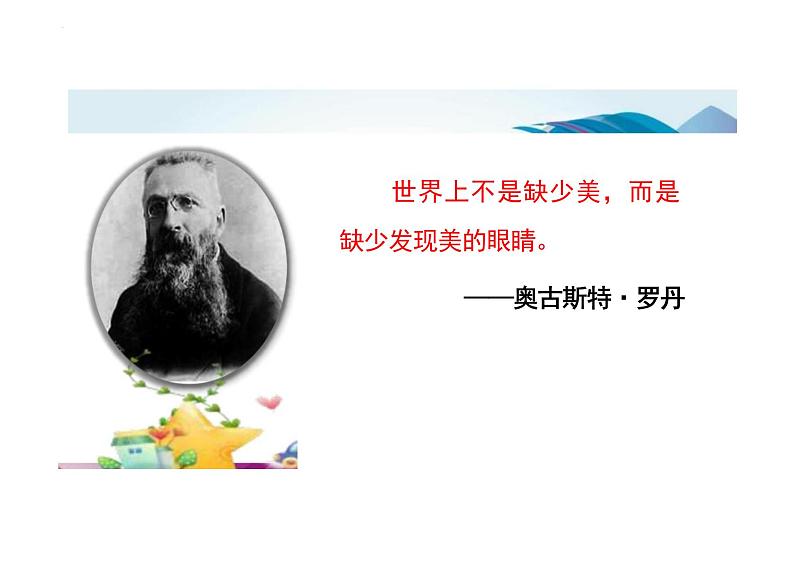 世界上不是缺少美，而是缺少发现美的眼睛。

——奥古斯特·罗丹